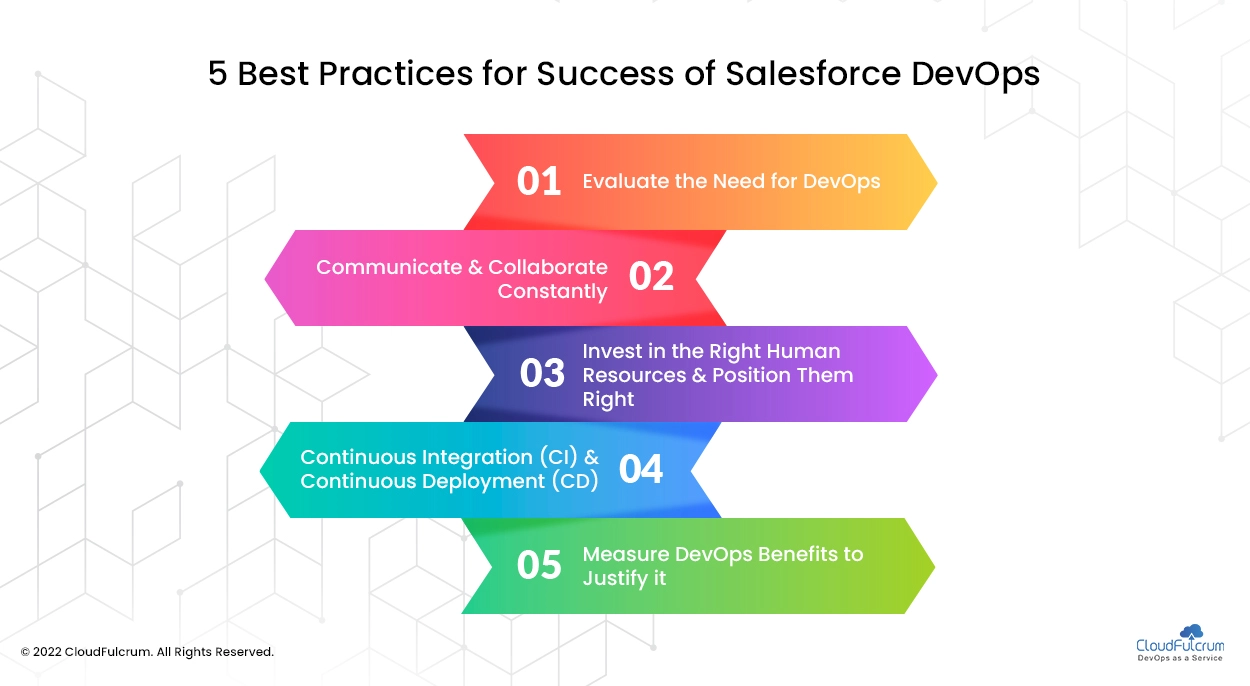 5 Best Practices for Success of Salesforce DevOps

01 Evaluate the Need for DevOps

Communicate & Collaborate Constantly 02

03 Invest in the Right Human Resources & Position Them Right

Continuous Integration (CI) & Continuous Deployment (CD) 04

05 Measure DevOps Benefits to Justify it

© 2022 CloudFulcrum. All Rights Reserved.

CloudFulcrum
DevOps as a Service